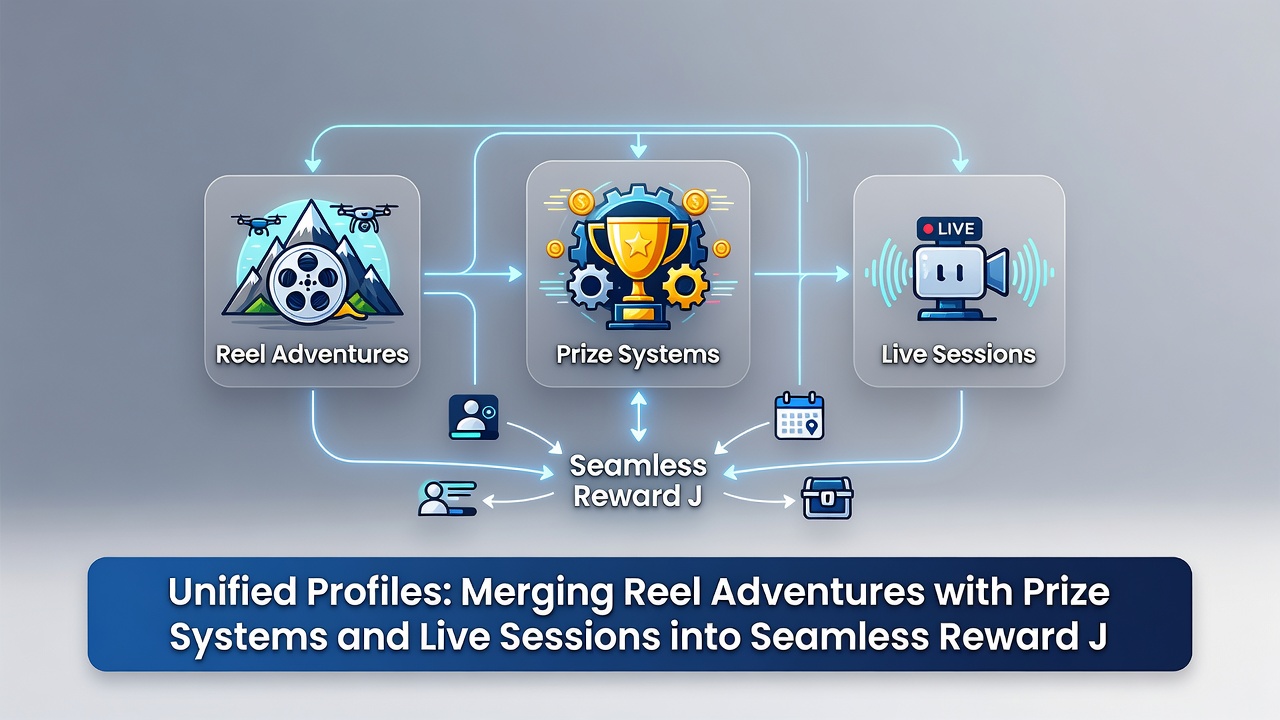 Reel Adventures

Prize Systems

LIVE

Live Sessions

Seamless Reward J

Unified Profiles: Merging Reel Adventures with Prize Systems and Live Sessions into Seamless Reward J